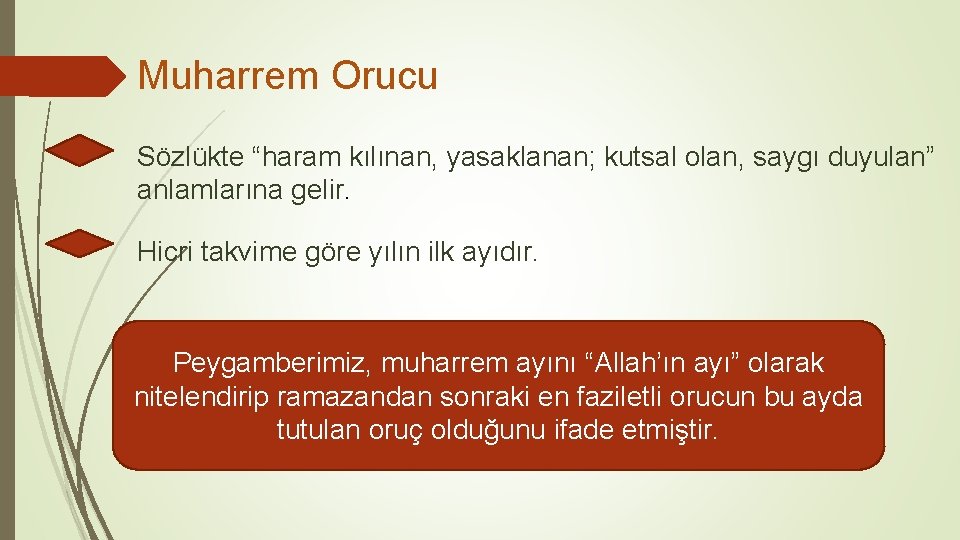 Muharrem Orucu

Sözlükte “haram kılınan, yasaklanan; kutsal olan, saygı duyulan” anlamlarına gelir.

Hicri takvime göre yılın ilk ayıdır.

Peygamberimiz, muharrem ayını “Allah’ın ayı” olarak nitelendirip ramazandan sonraki en faziletli orucun bu ayda tutulan oruç olduğunu ifade etmiştir.